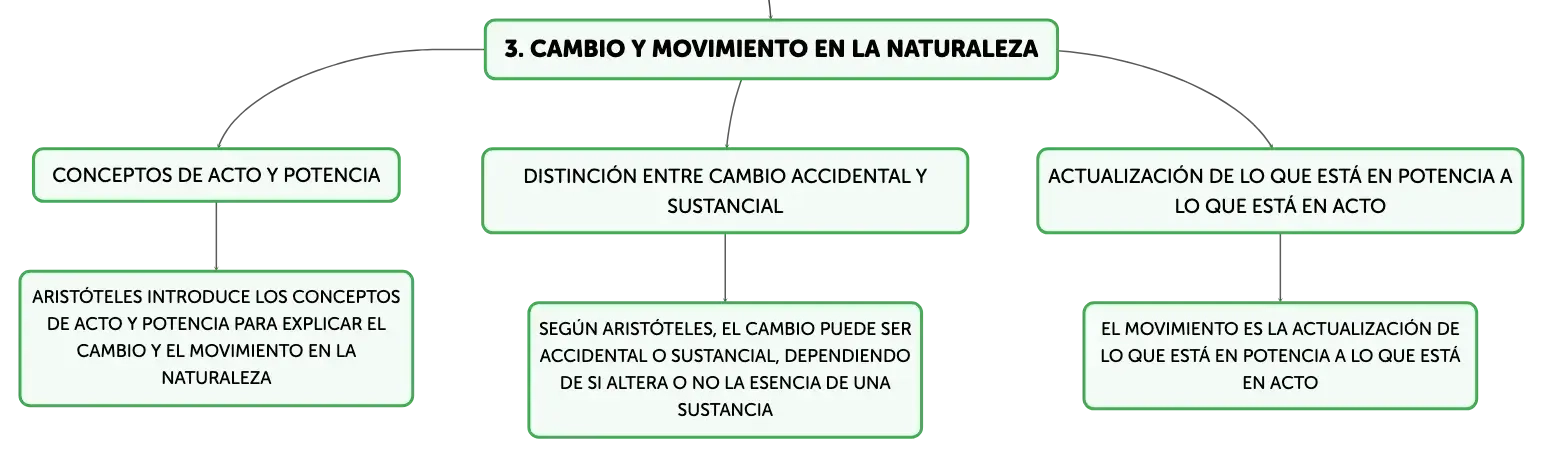 3. CAMBIO Y MOVIMIENTO EN LA NATURALEZA

CONCEPTOS DE ACTO Y POTENCIA

ARISTÓTELES INTRODUCE LOS CONCEPTOS DE ACTO Y POTENCIA PARA EXPLICAR EL CAMBIO Y EL MOVIMIENTO EN LA NATURALEZA

DISTINCIÓN ENTRE CAMBIO ACCIDENTAL Y SUSTANCIAL

SEGÚN ARISTÓTELES, EL CAMBIO PUEDE SER ACCIDENTAL O SUSTANCIAL, DEPENDIENDO DE SI ALTERA O NO LA ESENCIA DE UNA SUSTANCIA

ACTUALIZACIÓN DE LO QUE ESTÁ EN POTENCIA A LO QUE ESTÁ EN ACTO

EL MOVIMIENTO ES LA ACTUALIZACIÓN DE LO QUE ESTÁ EN POTENCIA A LO QUE ESTÁ EN ACTO